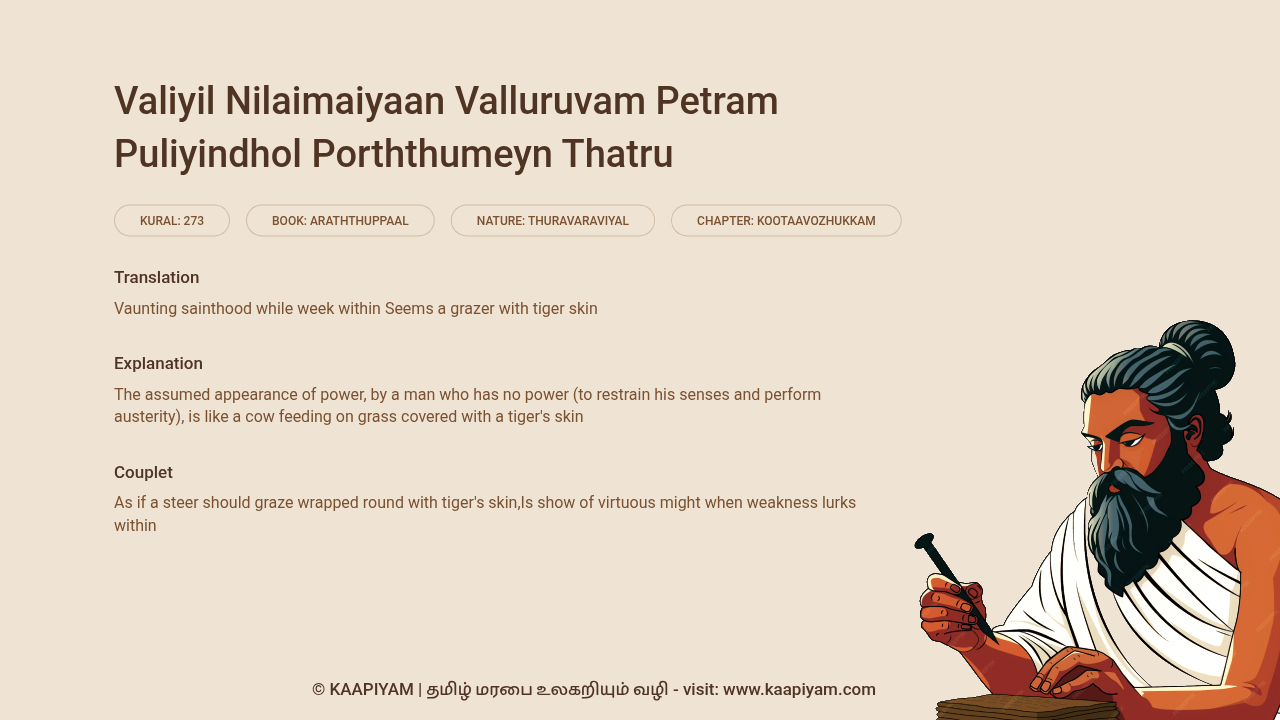 Valiyil Nilaimaiyaan Valluruvam Petram Puliyindhol Porththumeyn Thatru

KURAL: 273

BOOK: ARATHTHUPPAAL

NATURE: THURAVARAVIYAL

CHAPTER: KOOTAAVOZHUKKAM

Translation

Vaunting sainthood while week within Seems a grazer with tiger skin

Explanation

The assumed appearance of power, by a man who has no power (to restrain his senses and perform austerity), is like a cow feeding on grass covered with a tiger's skin

Couplet

As if a steer should graze wrapped round with tiger's skin,Is show of virtuous might when weakness lurks within

© KAAPIYAM | தமிழ் மரபை உலகறியும் வழி - visit: www.kaapiyam.com